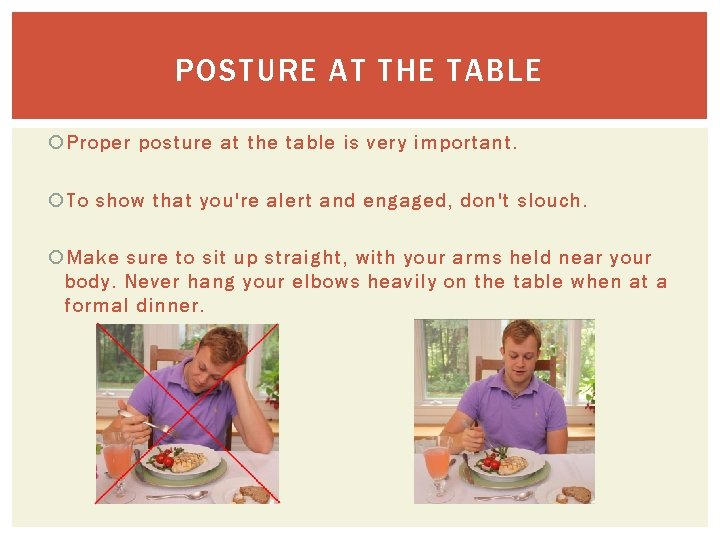 POSTURE AT THE TABLE

Proper posture at the table is very important.

To show that you're alert and engaged, don't slouch.

Make sure to sit up straight, with your arms held near your body. Never hang your elbows heavily on the table when at a formal dinner.